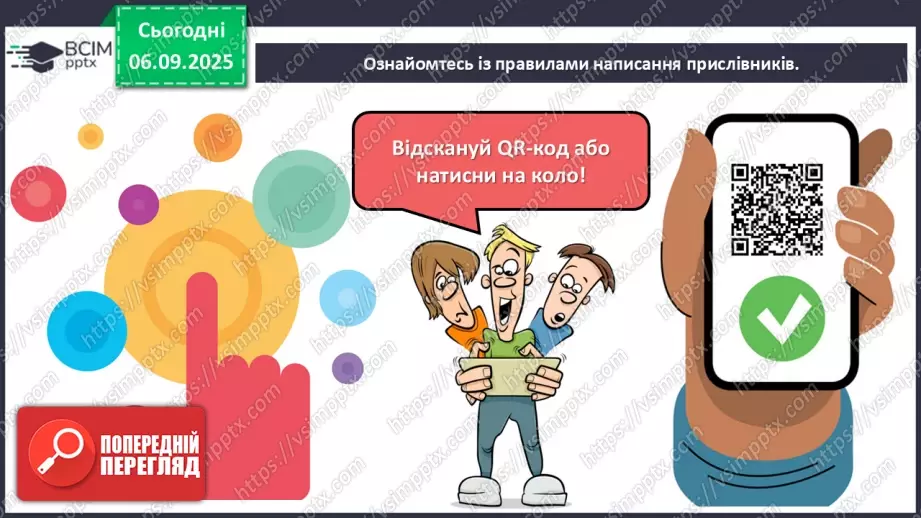 ВСІМ pptx

Сьогодні 06.09.2025

Ознайомтесь із правилами написання прислівників.

Відскануй QR-код або натисни на коло!

ПОПЕРЕДНІЙ ПЕРЕГЛЯД

https://vsimpptx.com